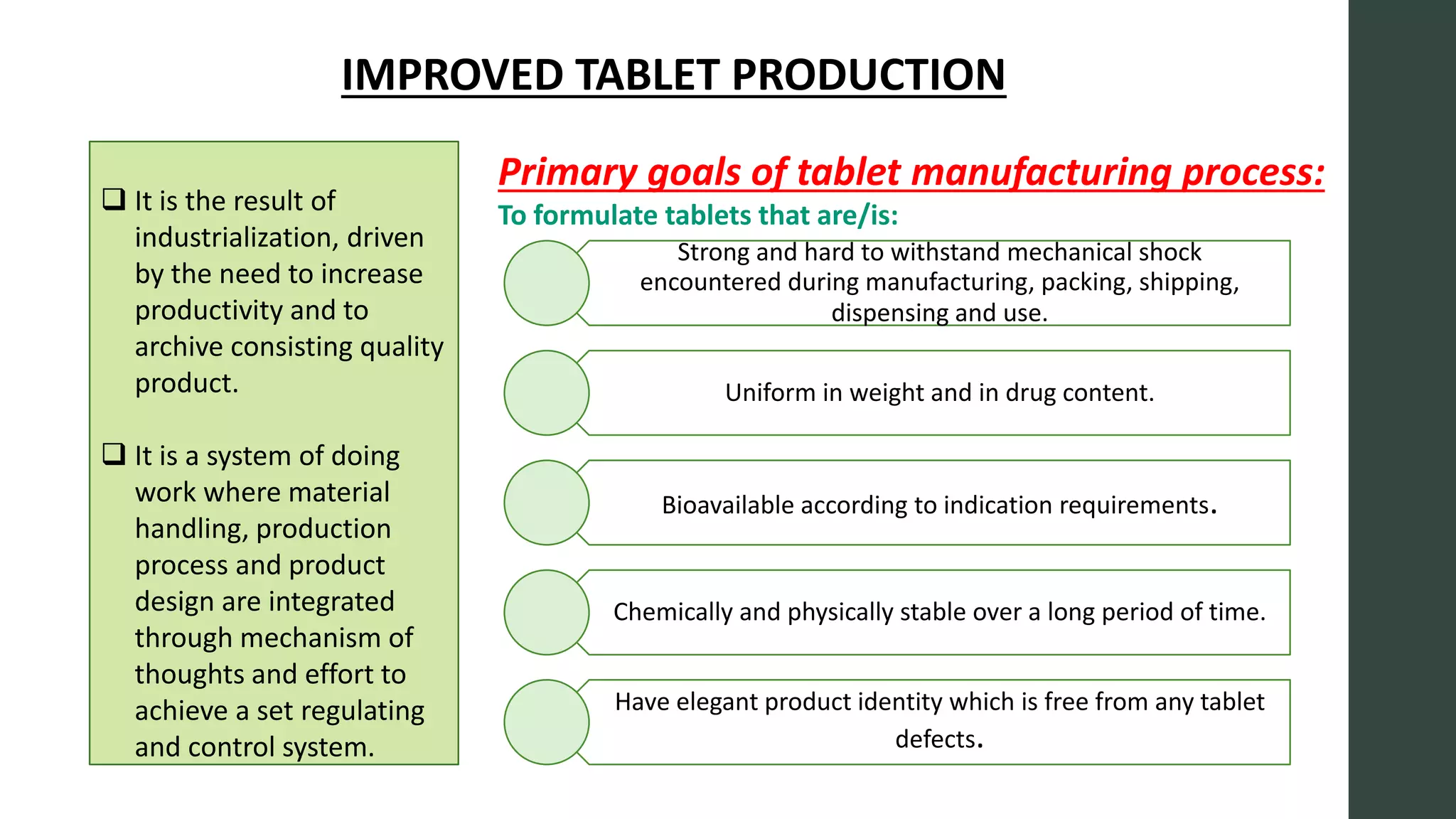 IMPROVED TABLET PRODUCTION

❑ It is the result of industrialization, driven by the need to increase productivity and to archive consisting quality product.

❑ It is a system of doing work where material handling, production process and product design are integrated through mechanism of thoughts and effort to achieve a set regulating and control system.

Primary goals of tablet manufacturing process:

To formulate tablets that are/is:

Strong and hard to withstand mechanical shock encountered during manufacturing, packing, shipping, dispensing and use.

Uniform in weight and in drug content.

Bioavailable according to indication requirements.

Chemically and physically stable over a long period of time.

Have elegant product identity which is free from any tablet defects.